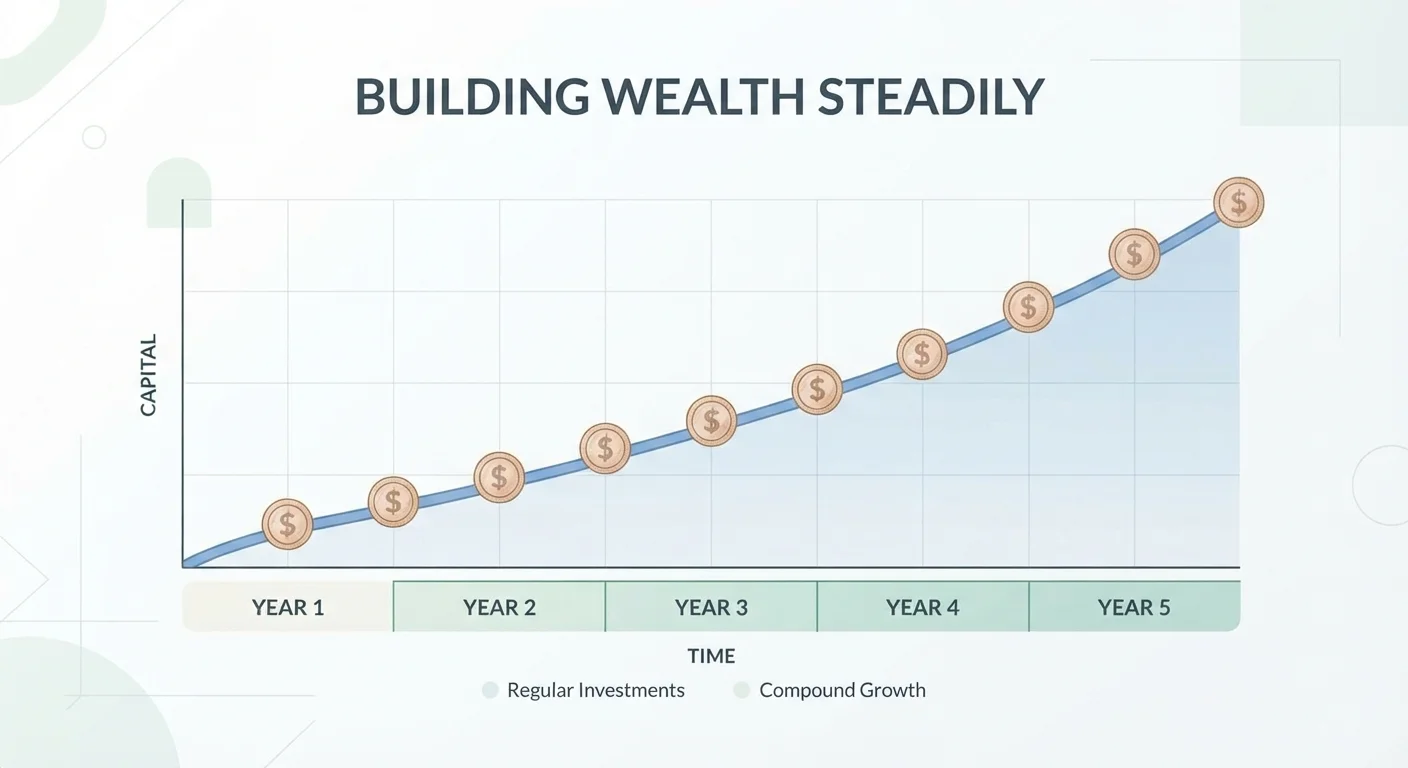 BUILDING WEALTH STEADILY

CAPITAL

$ $ $ $ $ $ $ $ $ $

YEAR 1 YEAR 2 YEAR 3 YEAR 4 YEAR 5

TIME

Regular Investments Compound Growth